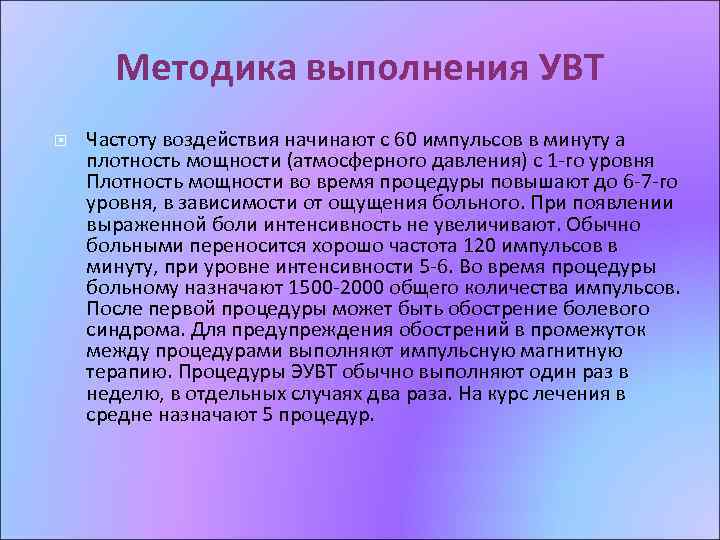 Методика выполнения УВТ

Частоту воздействия начинают с 60 импульсов в минуту а плотность мощности (атмосферного давления) с 1-го уровня Плотность мощности во время процедуры повышают до 6-7-го уровня, в зависимости от ощущения больного. При появлении выраженной боли интенсивность не увеличивают. Обычно больными переносится хорошо частота 120 импульсов в минуту, при уровне интенсивности 5-6. Во время процедуры больному назначают 1500-2000 общего количества импульсов. После первой процедуры может быть обострение болевого синдрома. Для предупреждения обострений в промежуток между процедурами выполняют импульсную магнитную терапию. Процедуры ЭУВТ обычно выполняют один раз в неделю, в отдельных случаях два раза. На курс лечения в средне назначают 5 процедур.